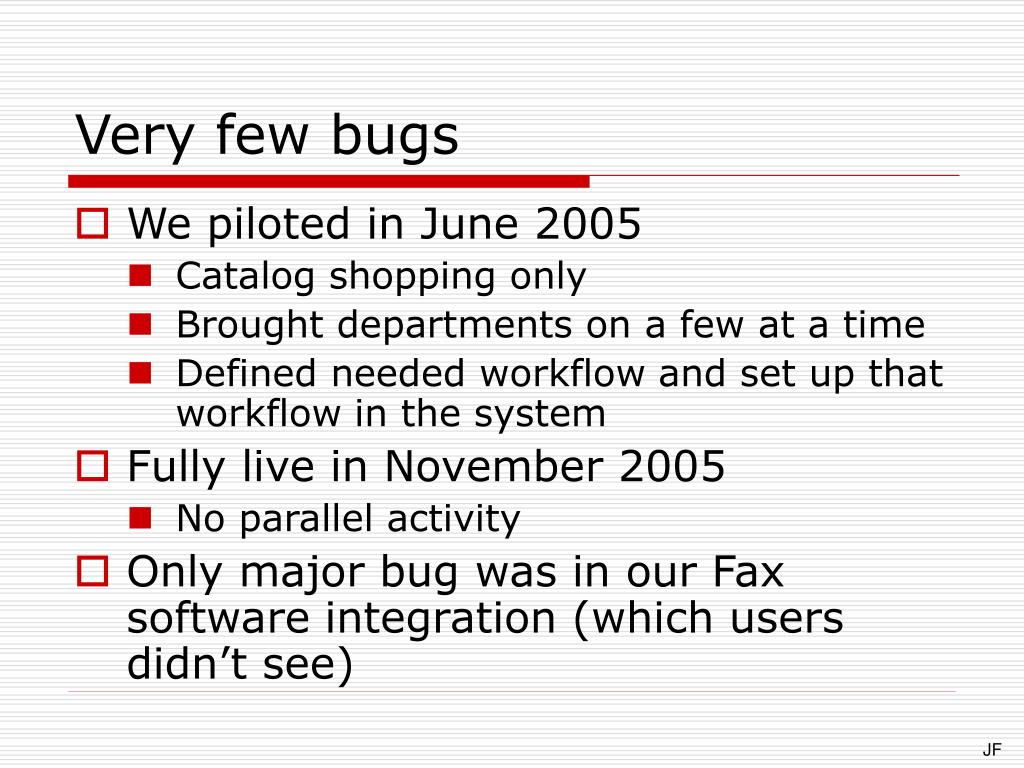 Very few bugs

We piloted in June 2005

Catalog shopping only

Brought departments on a few at a time

Defined needed workflow and set up that workflow in the system

Fully live in November 2005

No parallel activity

Only major bug was in our Fax software integration (which users didn’t see)

JF